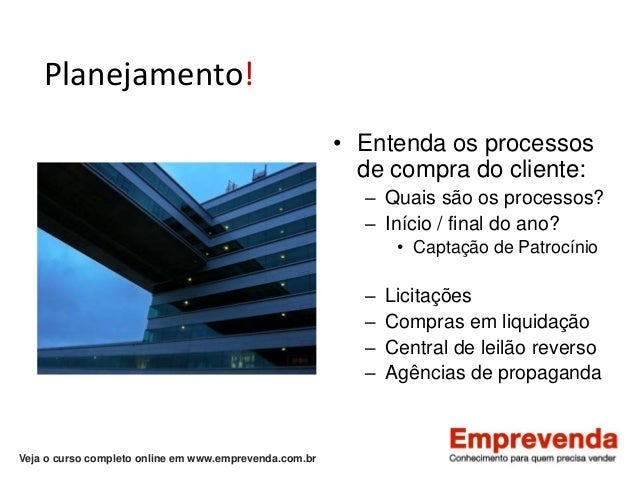 Planejamento!

• Entenda os processos de compra do cliente:
 – Quais são os processos?
 – Início / final do ano?
  • Captação de Patrocínio

 – Licitações
 – Compras em liquidação
 – Central de leilão reverso
 – Agências de propaganda

Veja o curso completo online em www.emprevenda.com.br

Emprevenda
Conhecimento para quem precisa vender